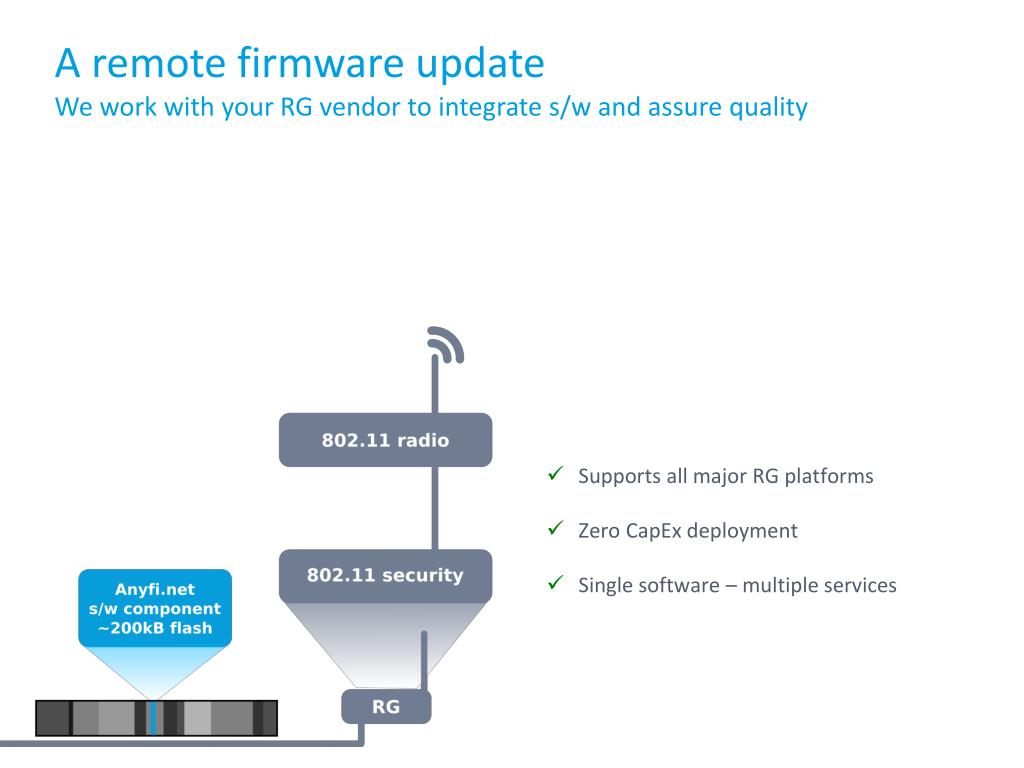 A remote firmware update
We work with your RG vendor to integrate s/w and assure quality

802.11 radio

802.11 security

Anyfi.net
s/w component
~200kB flash

RG

✓ Supports all major RG platforms

✓ Zero CapEx deployment

✓ Single software – multiple services